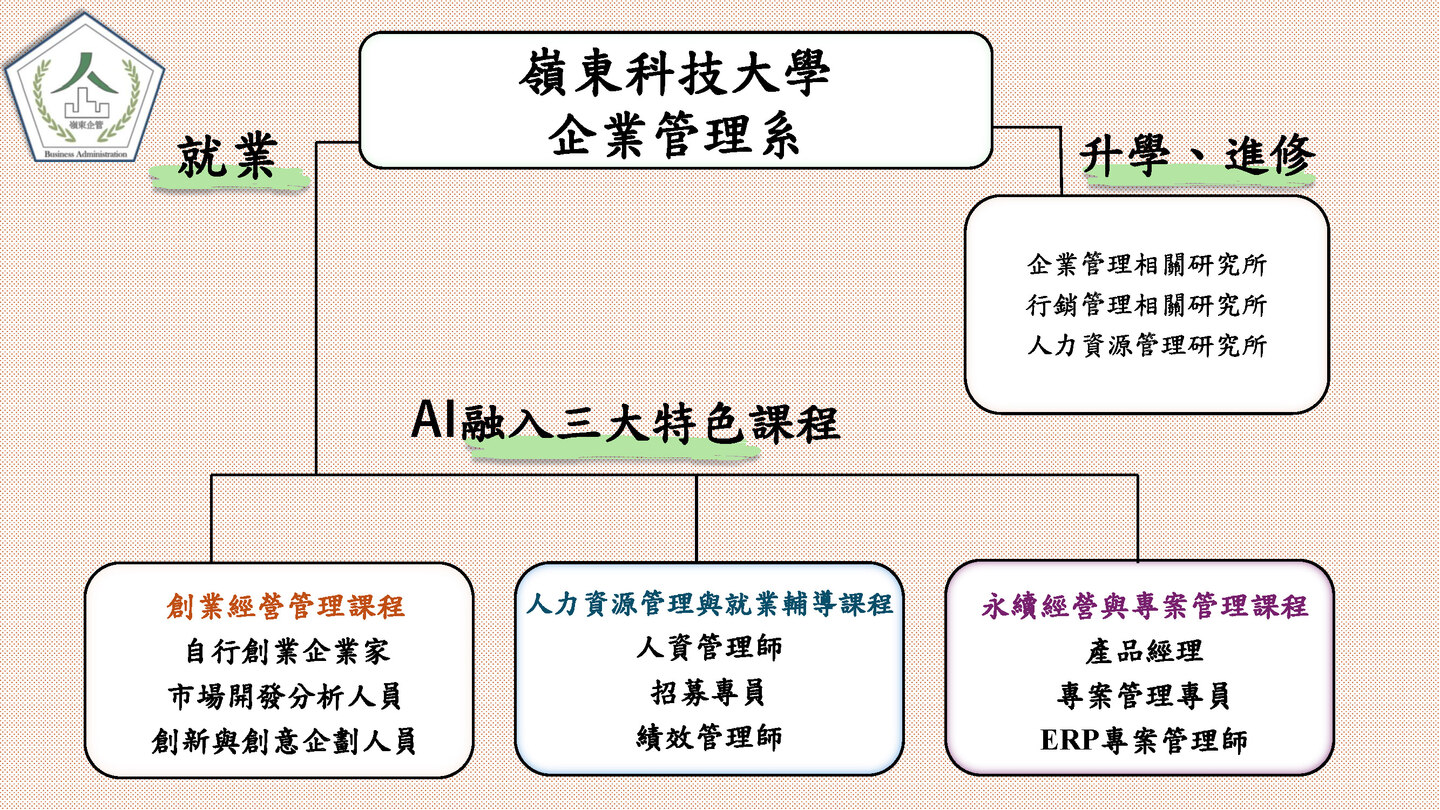 嶺東企管
Business Administration

嶺東科技大學
企業管理系

就業

升學、進修

企業管理相關研究所
行銷管理相關研究所
人力資源管理研究所

AI融入三大特色課程

創業經營管理課程
自行創業企業家
市場開發分析人員
創新與創意企劃人員

人力資源管理與就業輔導課程
人資管理師
招募專員
績效管理師

永續經營與專案管理課程
產品經理
專案管理專員
ERP專案管理師